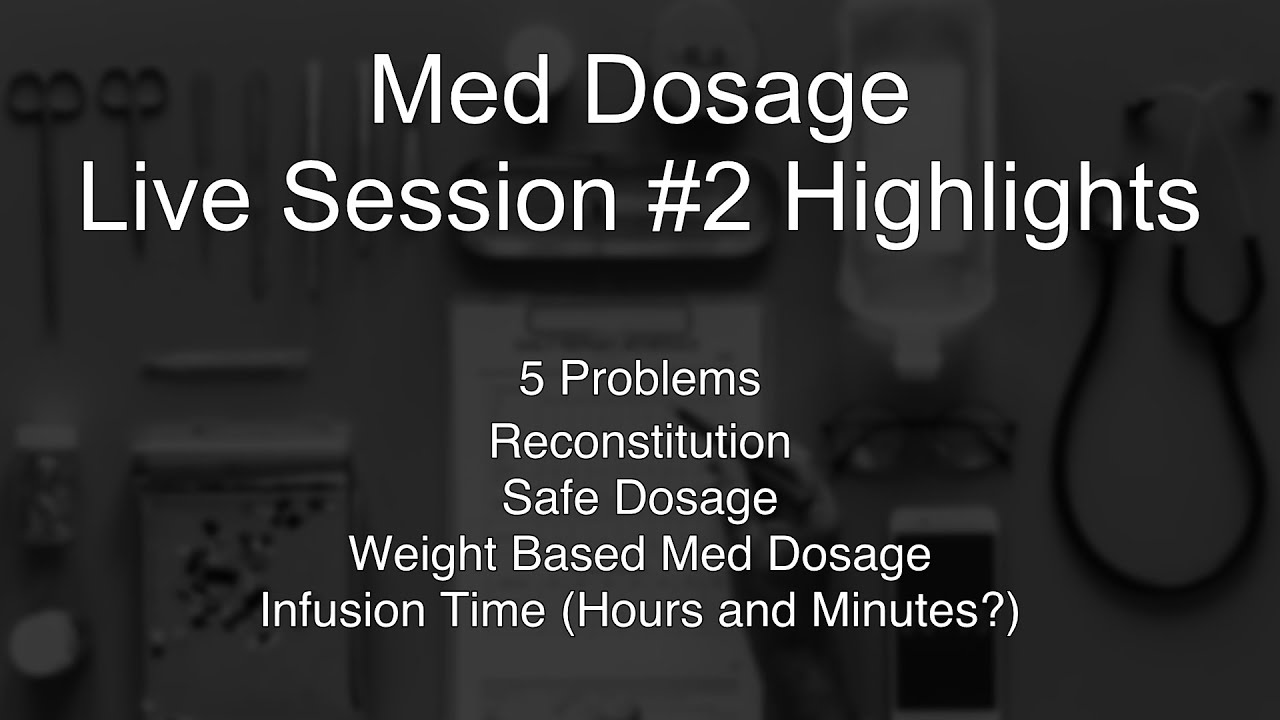 Med Dosage
Live Session #2 Highlights

5 Problems

Reconstitution
Safe Dosage
Weight Based Med Dosage
Infusion Time (Hours and Minutes?)